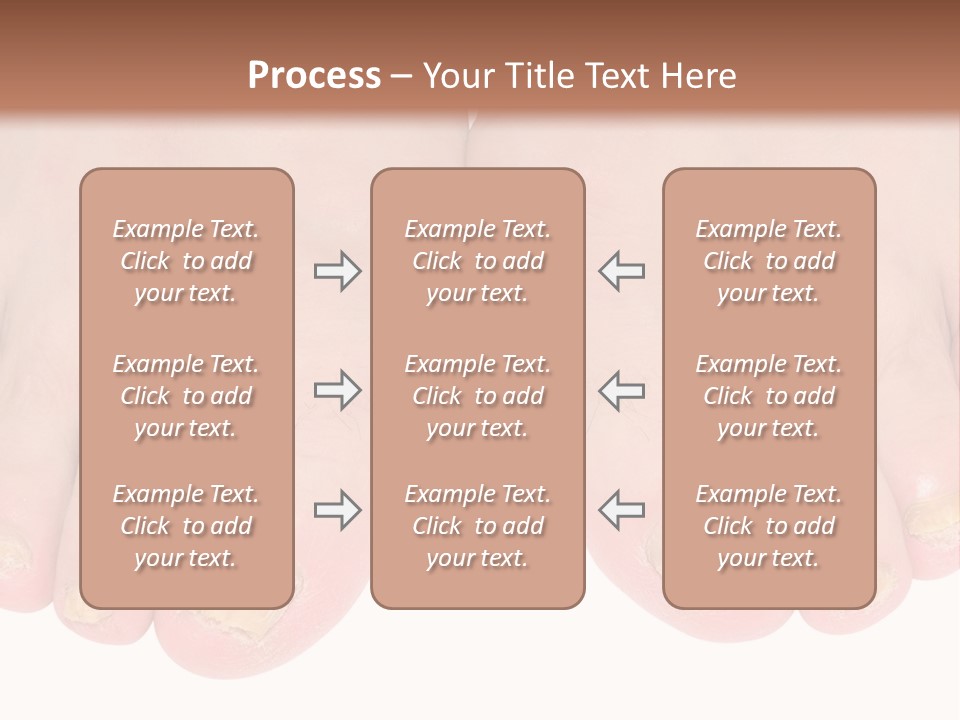 Process – Your Title Text Here

Example Text. Click to add your text.

Example Text. Click to add your text.

Example Text. Click to add your text.

Example Text. Click to add your text.

Example Text. Click to add your text.

Example Text. Click to add your text.

Example Text. Click to add your text.

Example Text. Click to add your text.

Example Text. Click to add your text.